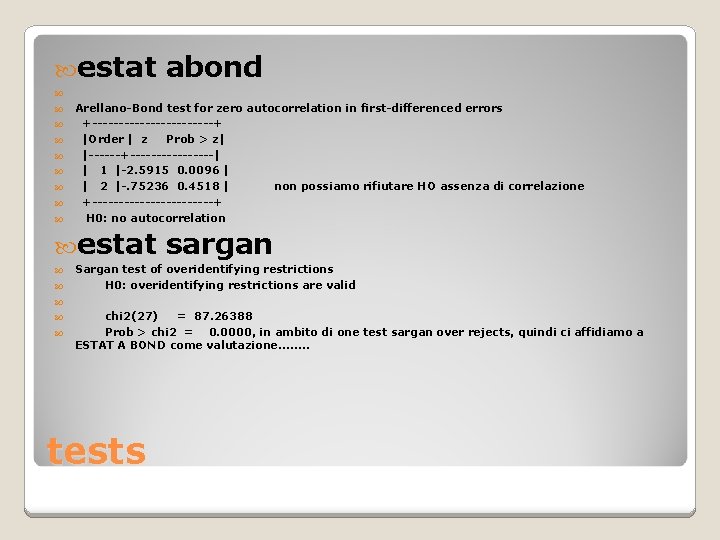 estat abond

Arellano-Bond test for zero autocorrelation in first-differenced errors
+-----------------------+
|Order | z Prob > z|
|------+----------------|
| 1 |-2.5915 0.0096 |
| 2 |-.75236 0.4518 | non possiamo rifiutare H0 assenza di correlazione
+-----------------------+
H0: no autocorrelation

estat sargan
Sargan test of overidentifying restrictions
H0: overidentifying restrictions are valid

chi2(27) = 87.26388
Prob > chi2 = 0.0000, in ambito di one test sargan over rejects, quindi ci affidiamo a ESTAT A BOND come valutazione........

tests